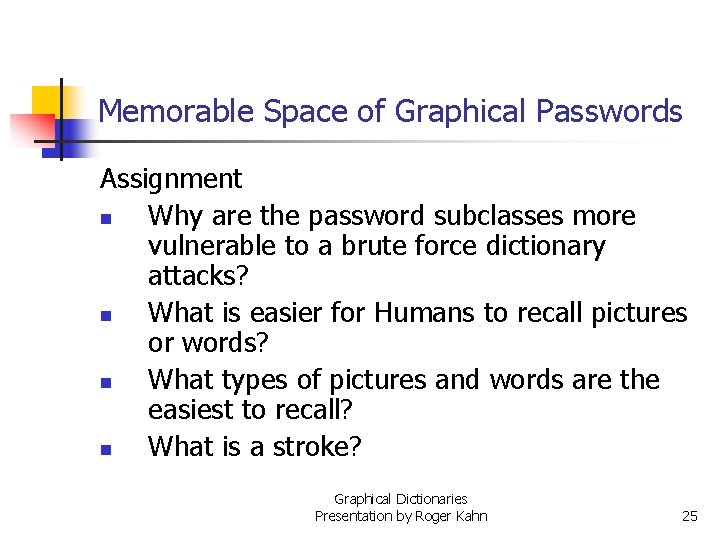 Memorable Space of Graphical Passwords

Assignment

- Why are the password subclasses more vulnerable to a brute force dictionary attacks?
- What is easier for Humans to recall pictures or words?
- What types of pictures and words are the easiest to recall?
- What is a stroke?

Graphical Dictionaries
Presentation by Roger Kahn

25